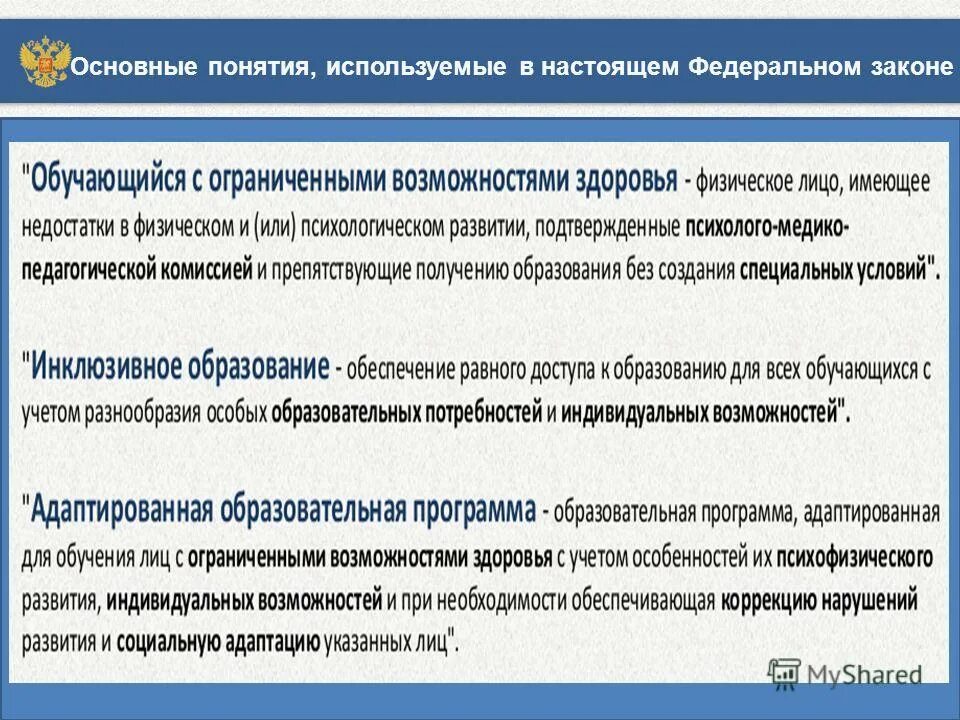 Основные понятия, используемые в настоящем Федеральном законе

"Обучающийся с ограниченными возможностями здоровья - физическое лицо, имеющее недостатки в физическом и (или) психологическом развитии, подтвержденные психолого-медико-педагогической комиссией и препятствующие получению образования без создания специальных условий".

"Инклюзивное образование - обеспечение равного доступа к образованию для всех обучающихся с учетом разнообразия особых образовательных потребностей и индивидуальных возможностей".

"Адаптированная образовательная программа - образовательная программа, адаптированная для обучения лиц с ограниченными возможностями здоровья с учетом особенностей их психофизического развития, индивидуальных возможностей и при необходимости обеспечивающая коррекцию нарушений развития и социальную адаптацию указанных лиц".

MyShared